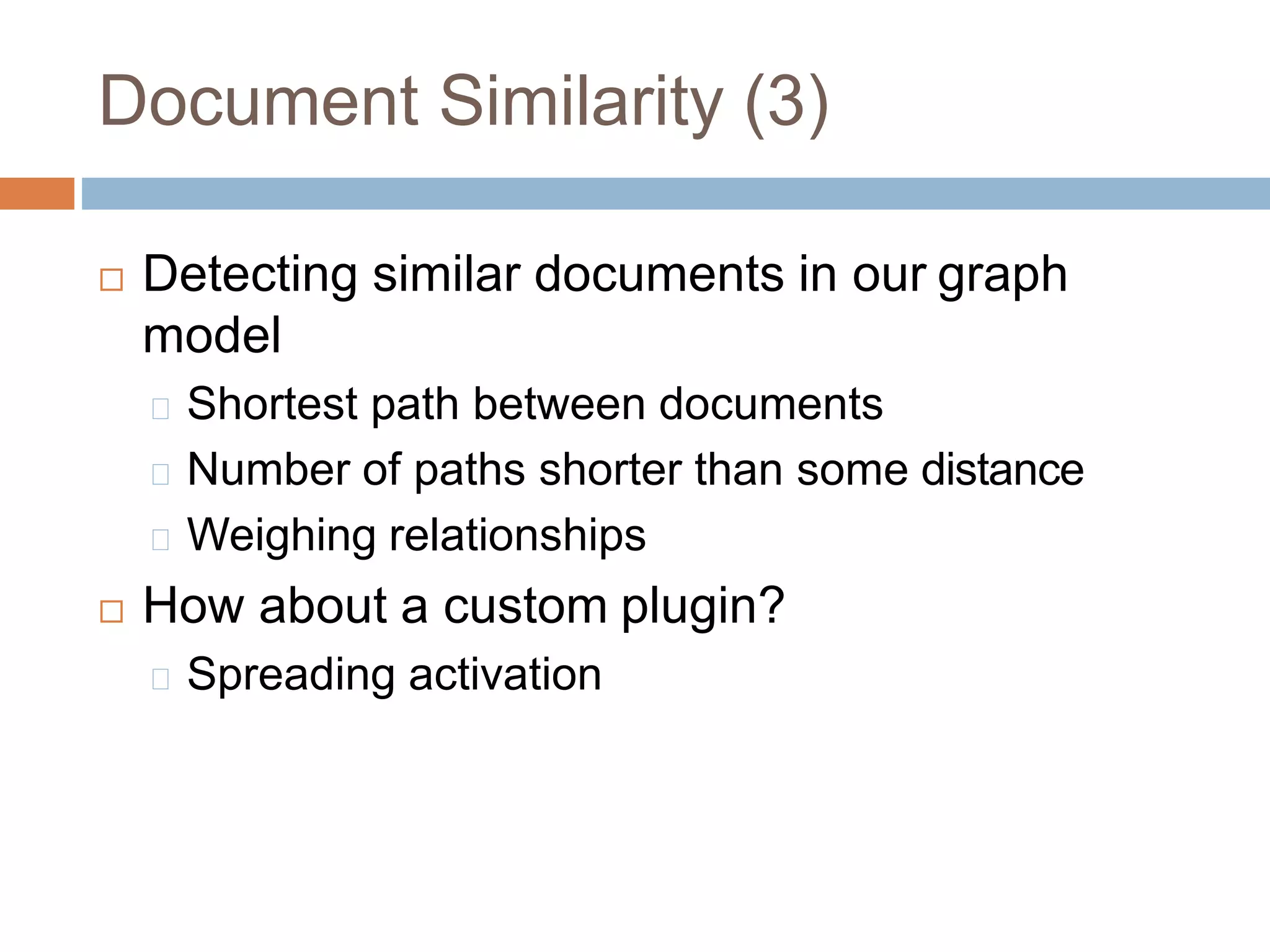 Document Similarity (3)

Detecting similar documents in our graph model

Shortest path between documents

Number of paths shorter than some distance

Weighing relationships

How about a custom plugin?

Spreading activation